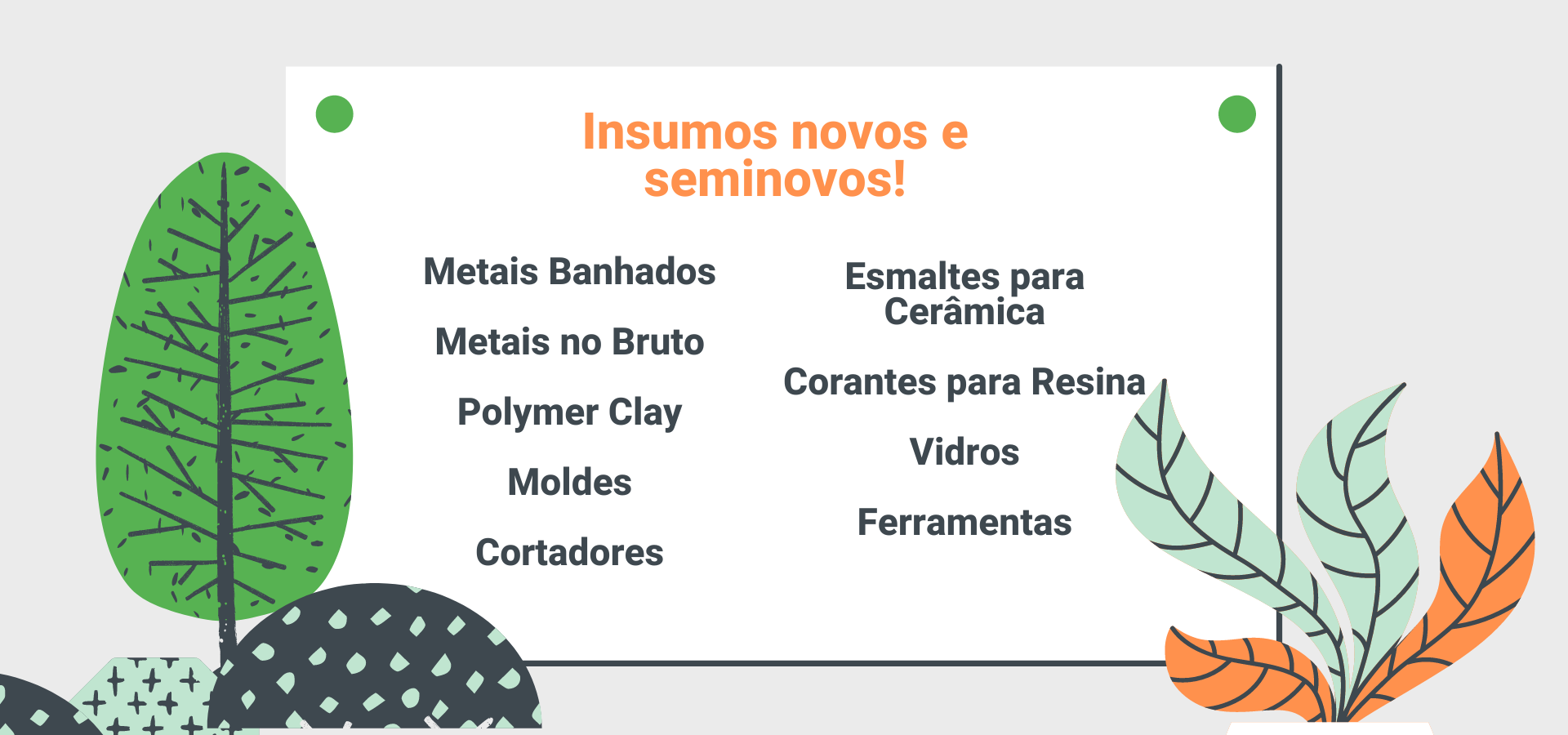 Insumos novos e seminovos!

Metais Banhados

Metais no Bruto

Polymer Clay

Moldes

Cortadores

Esmaltes para Cerâmica

Corantes para Resina

Vidros

Ferramentas